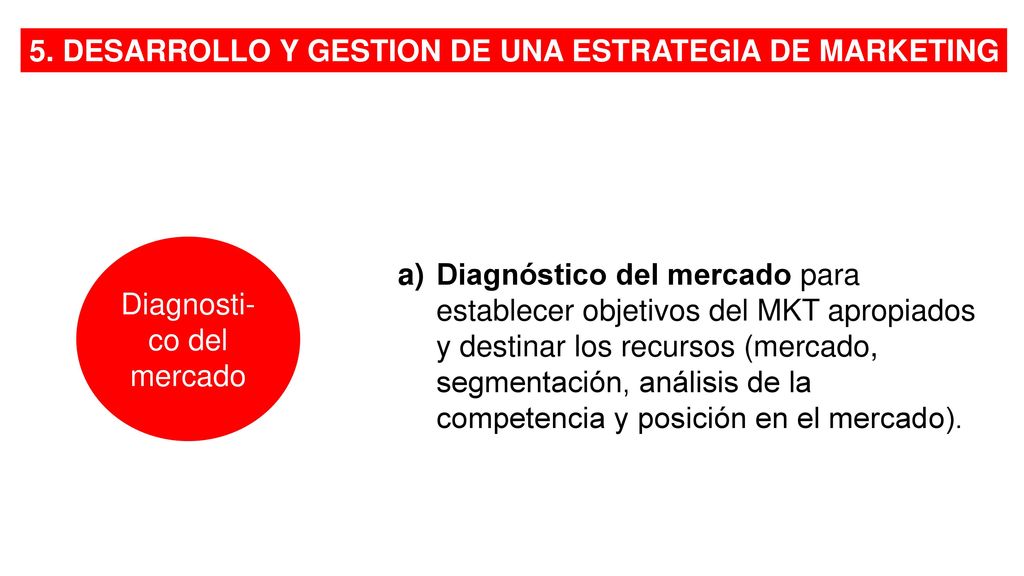 5. DESARROLLO Y GESTION DE UNA ESTRATEGIA DE MARKETING

Diagnostico del mercado

a) Diagnóstico del mercado para establecer objetivos del MKT apropiados y destinar los recursos (mercado, segmentación, análisis de la competencia y posición en el mercado).